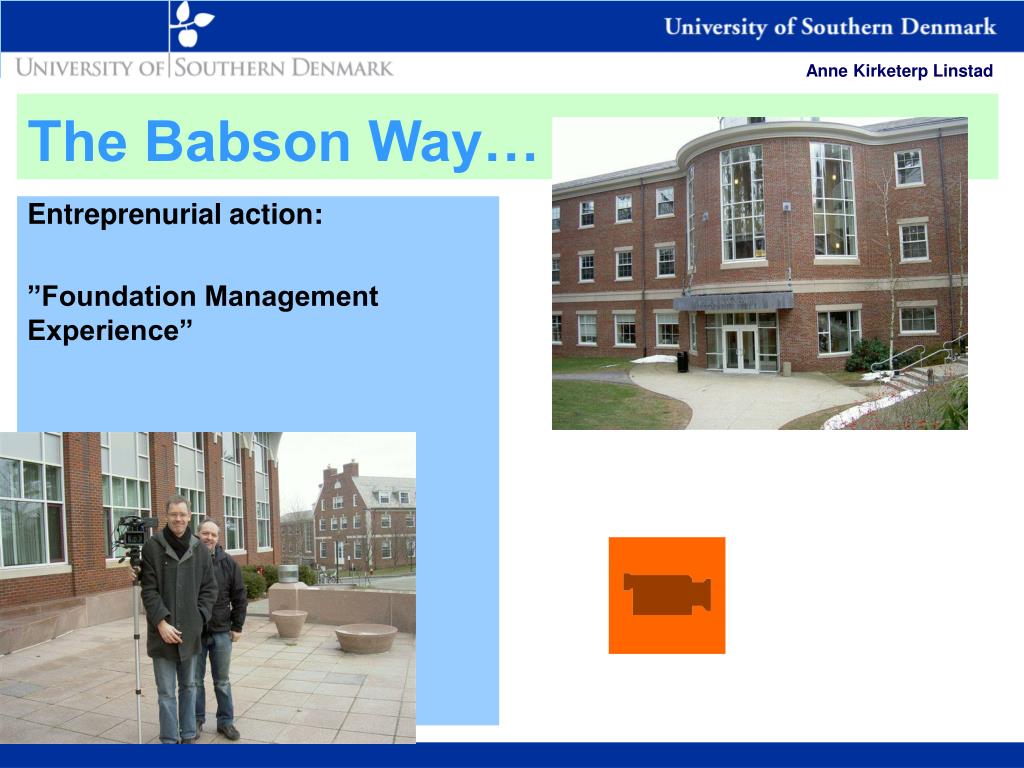 University of Southern Denmark

UNIVERSITY OF SOUTHERN DENMARK

Anne Kirketerp Linstad

The Babson Way…

Entreprenurial action:

”Foundation Management Experience”